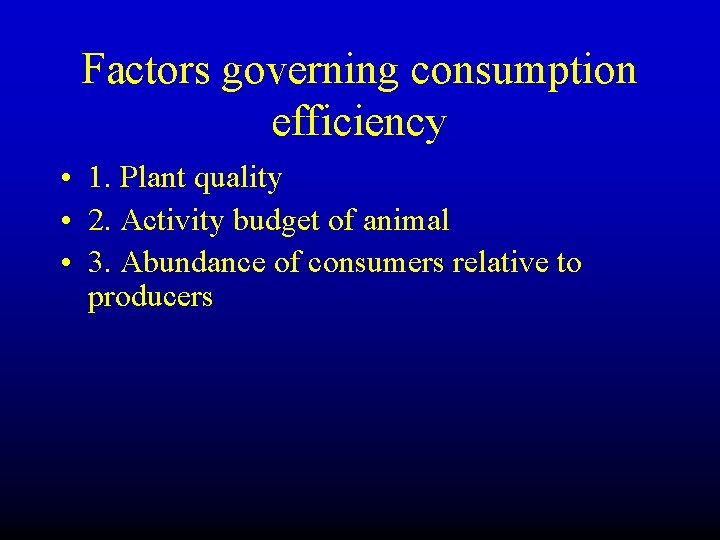 Factors governing consumption efficiency

• 1. Plant quality
• 2. Activity budget of animal
• 3. Abundance of consumers relative to producers